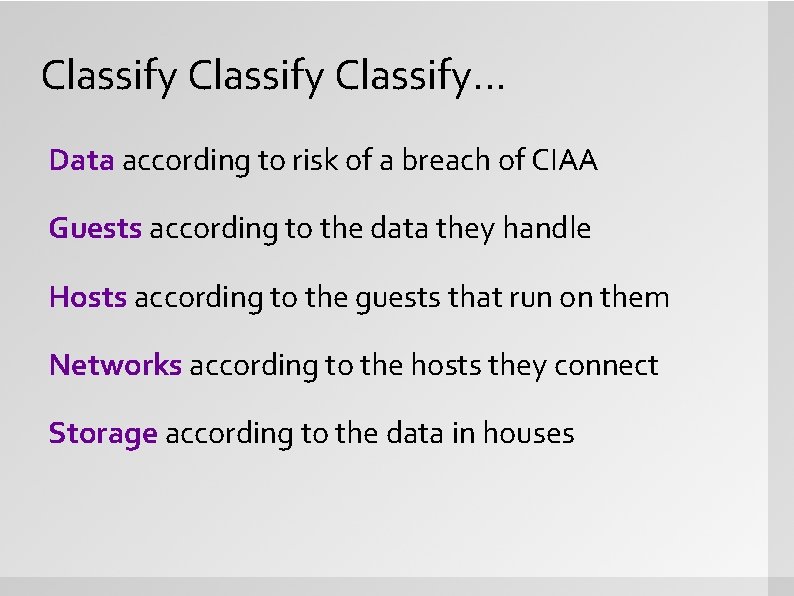 Classify Classify Classify…

Data according to risk of a breach of CIAA

Guests according to the data they handle

Hosts according to the guests that run on them

Networks according to the hosts they connect

Storage according to the data in houses